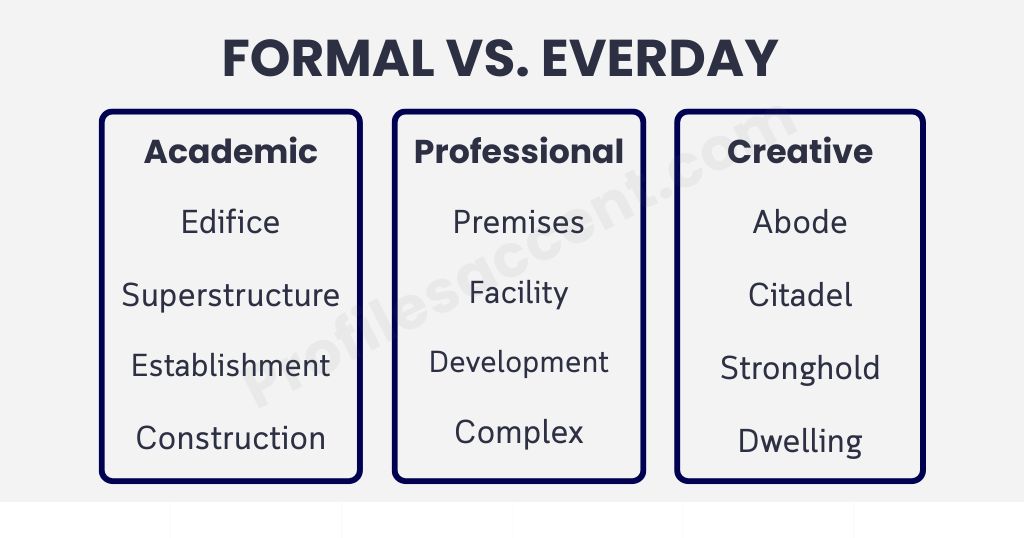 FORMAL VS. EVERDAY

Academic

Edifice

Superstructure

Establishment

Construction

Professional

Premises

Facility

Development

Complex

Creative

Abode

Citadel

Stronghold

Dwelling

Profilesaccent.com